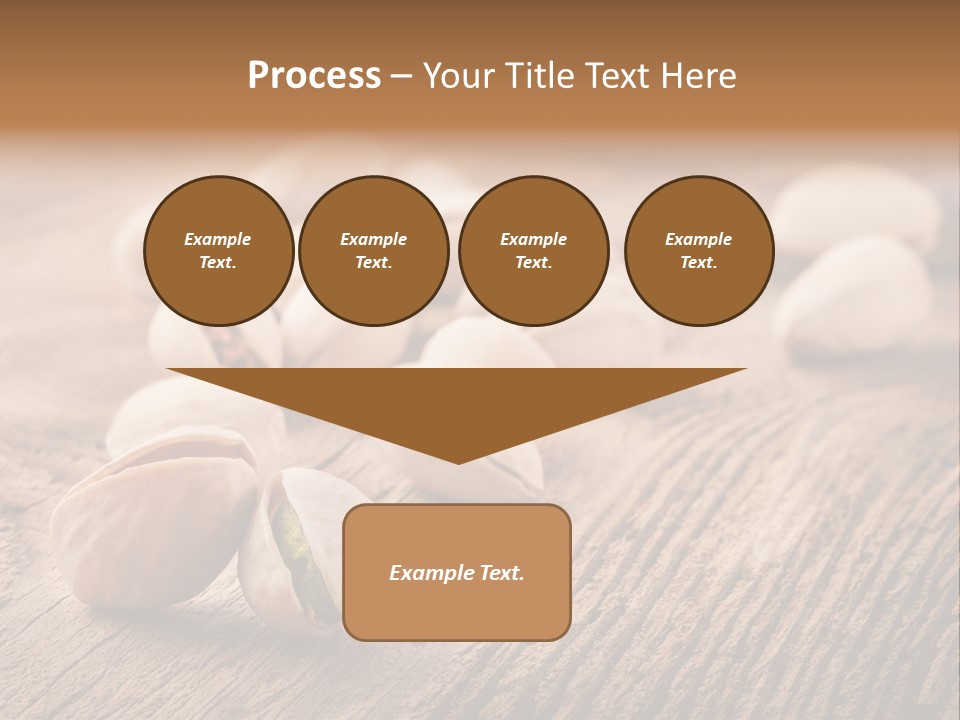 Process – Your Title Text Here

Example Text.

Example Text.

Example Text.

Example Text.

Example Text.